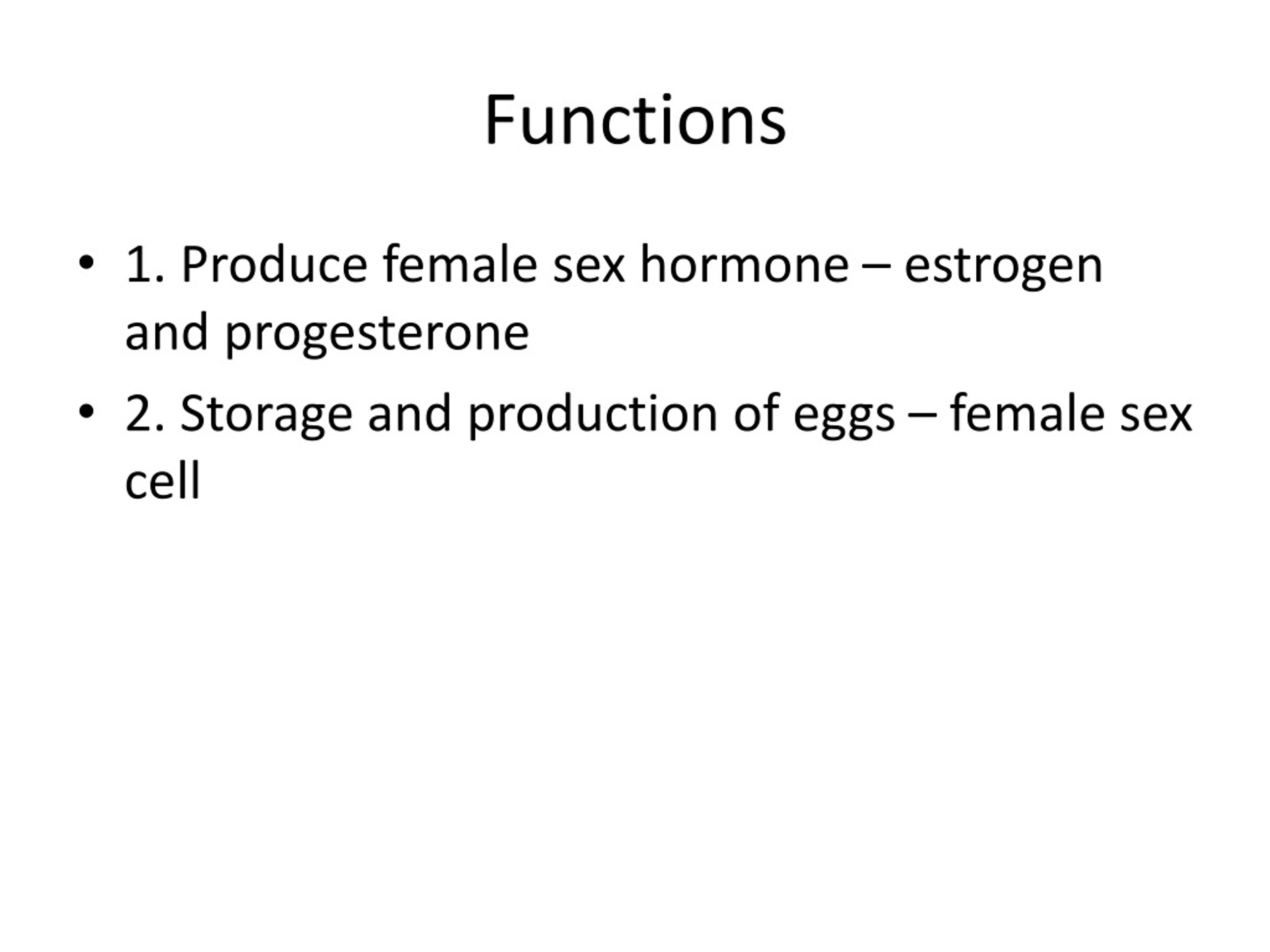 Functions

• 1. Produce female sex hormone – estrogen and progesterone
• 2. Storage and production of eggs – female sex cell